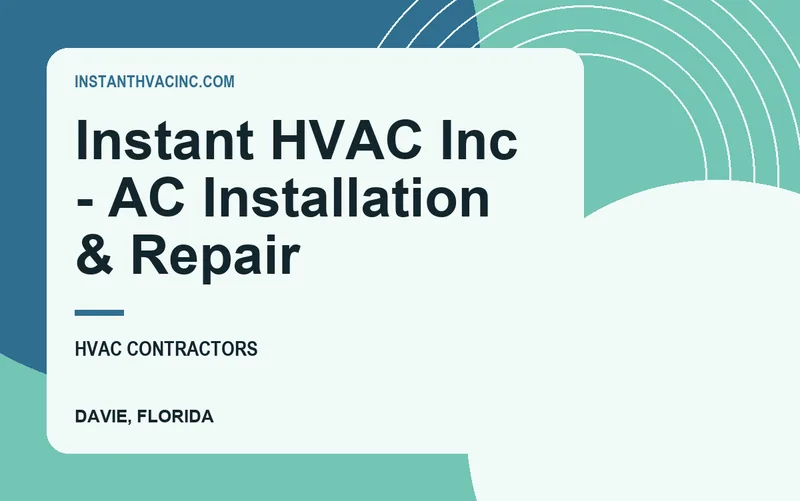 INSTANTHVACINC.COM

Instant HVAC Inc - AC Installation & Repair

HVAC CONTRACTORS

DAVIE, FLORIDA